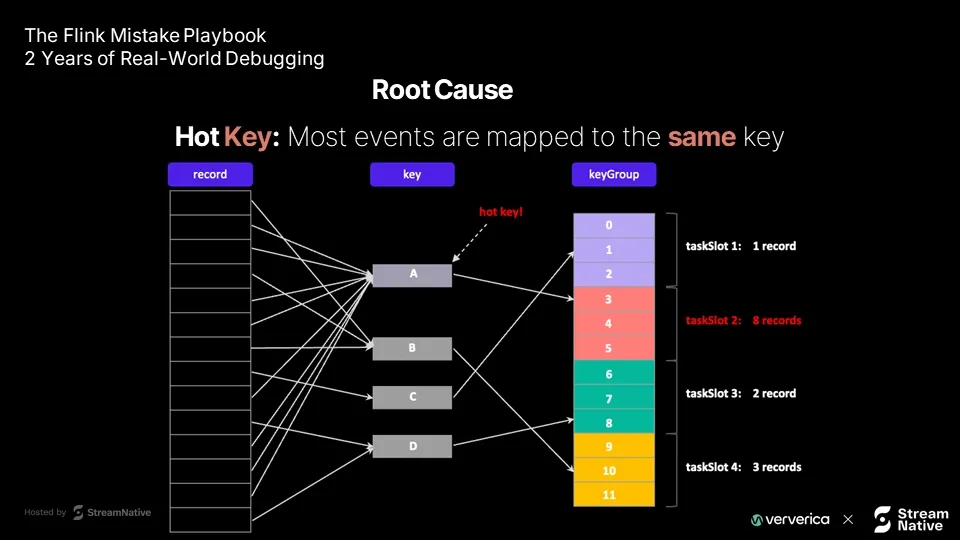 The Flink Mistake Playbook
2 Years of Real-World Debugging

Root Cause

Hot Key: Most events are mapped to the same key

record

key

keyGroup

hot key!

A

B

C

D

0
1
2
3
4
5
6
7
8
9
10
11

taskSlot 1: 1 record

taskSlot 2: 8 records

taskSlot 3: 2 record

taskSlot 4: 3 records

Hosted by StreamNative

ververica × Stream Native